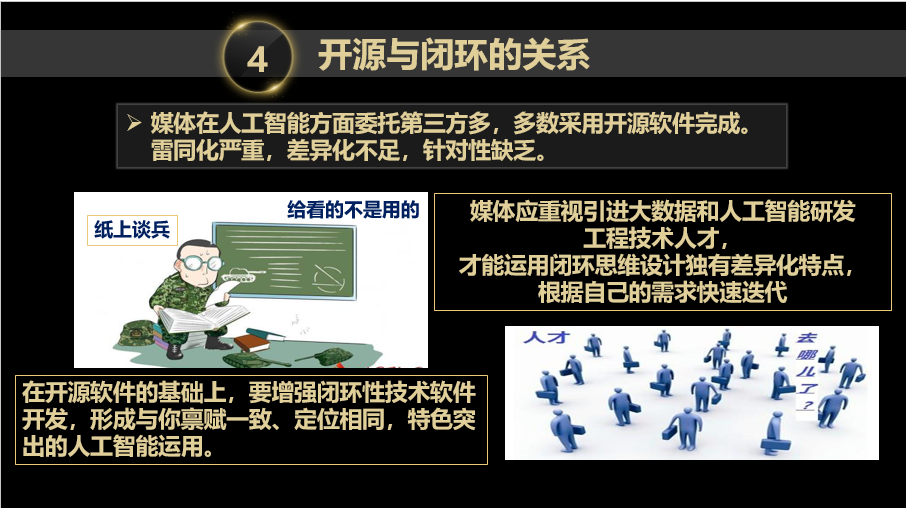 4 开源与闭环的关系

➢ 媒体在人工智能方面委托第三方多，多数采用开源软件完成。雷同化严重，差异化不足，针对性缺乏。

纸上谈兵

给看的不是用的

媒体应重视引进大数据和人工智能研发工程技术人才，才能运用闭环思维设计独有差异化特点，根据自己的需求快速迭代

人才

去哪儿了？

在开源软件的基础上，要增强闭环性技术软件开发，形成与你禀赋一致、定位相同，特色突出的人工智能运用。